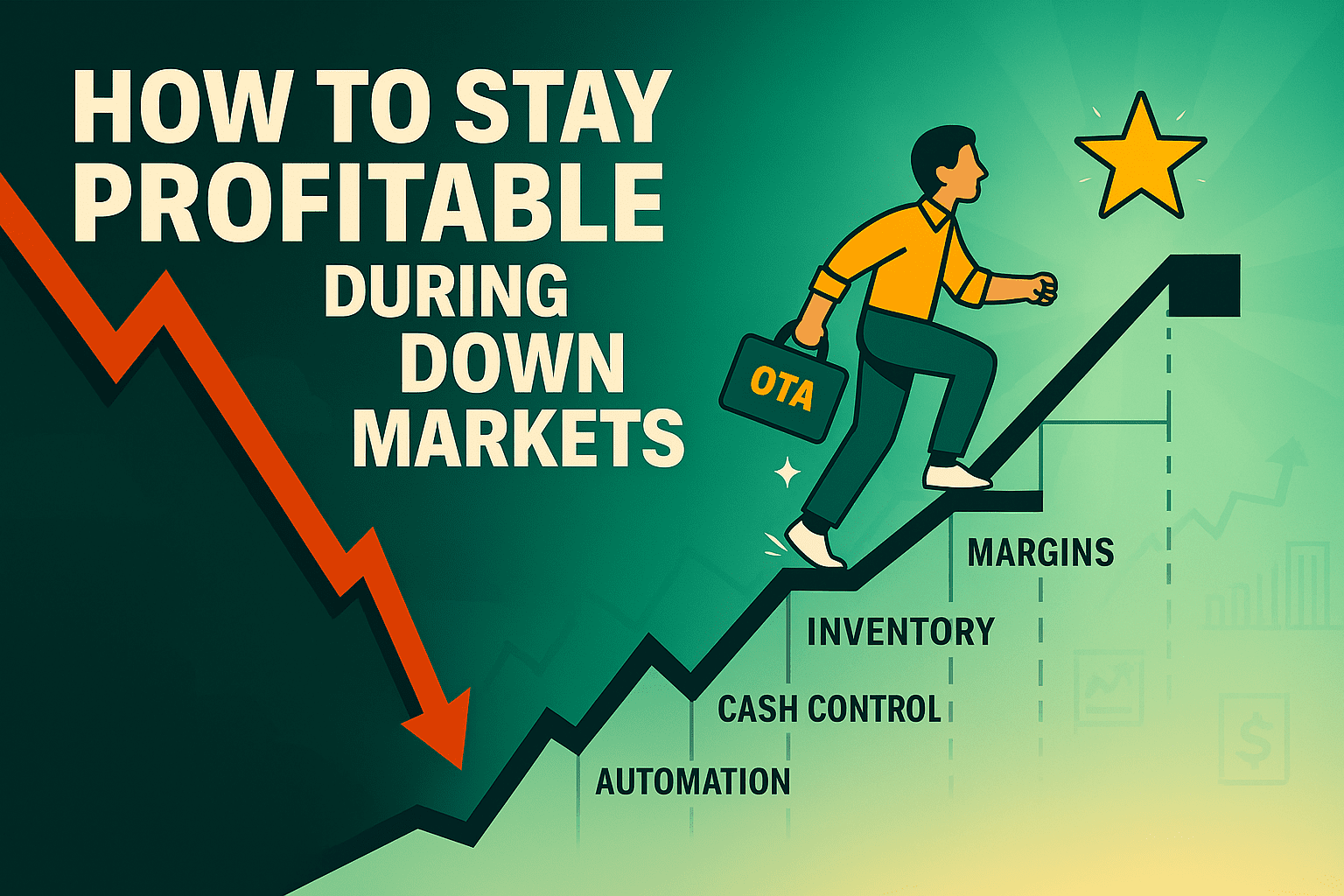 HOW TO STAY PROFITABLE DURING DOWN MARKETS

OTA

MARGINS

INVENTORY

CASH CONTROL

AUTOMATION

$